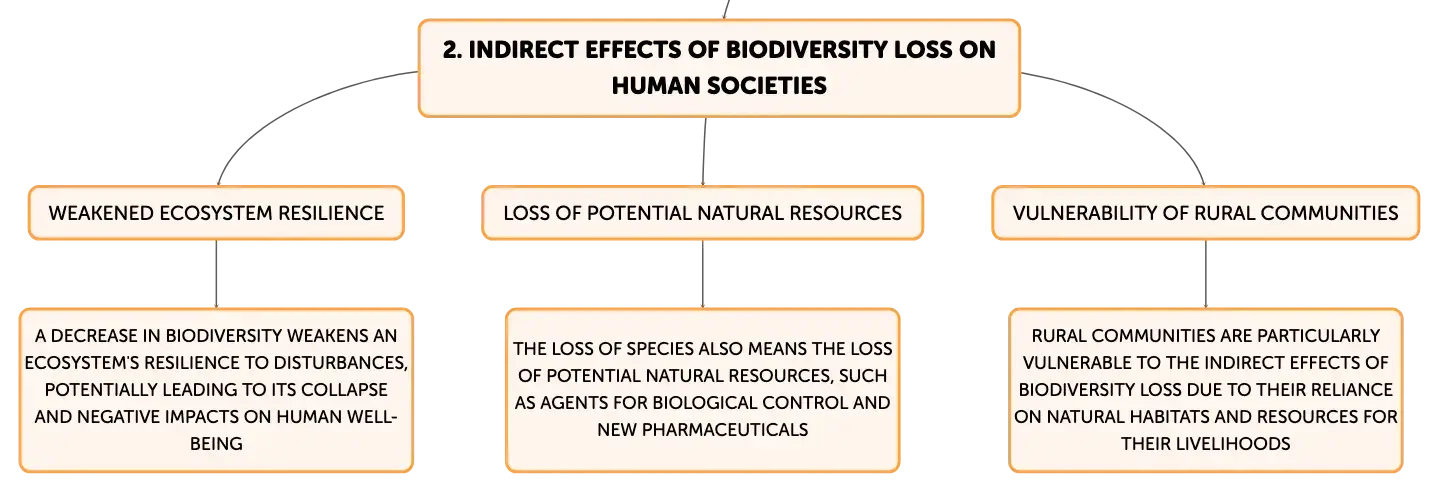 2. INDIRECT EFFECTS OF BIODIVERSITY LOSS ON HUMAN SOCIETIES

WEAKENED ECOSYSTEM RESILIENCE

A DECREASE IN BIODIVERSITY WEAKENS AN ECOSYSTEM'S RESILIENCE TO DISTURBANCES, POTENTIALLY LEADING TO ITS COLLAPSE AND NEGATIVE IMPACTS ON HUMAN WELL-BEING

LOSS OF POTENTIAL NATURAL RESOURCES

THE LOSS OF SPECIES ALSO MEANS THE LOSS OF POTENTIAL NATURAL RESOURCES, SUCH AS AGENTS FOR BIOLOGICAL CONTROL AND NEW PHARMACEUTICALS

VULNERABILITY OF RURAL COMMUNITIES

RURAL COMMUNITIES ARE PARTICULARLY VULNERABLE TO THE INDIRECT EFFECTS OF BIODIVERSITY LOSS DUE TO THEIR RELIANCE ON NATURAL HABITATS AND RESOURCES FOR THEIR LIVELIHOODS